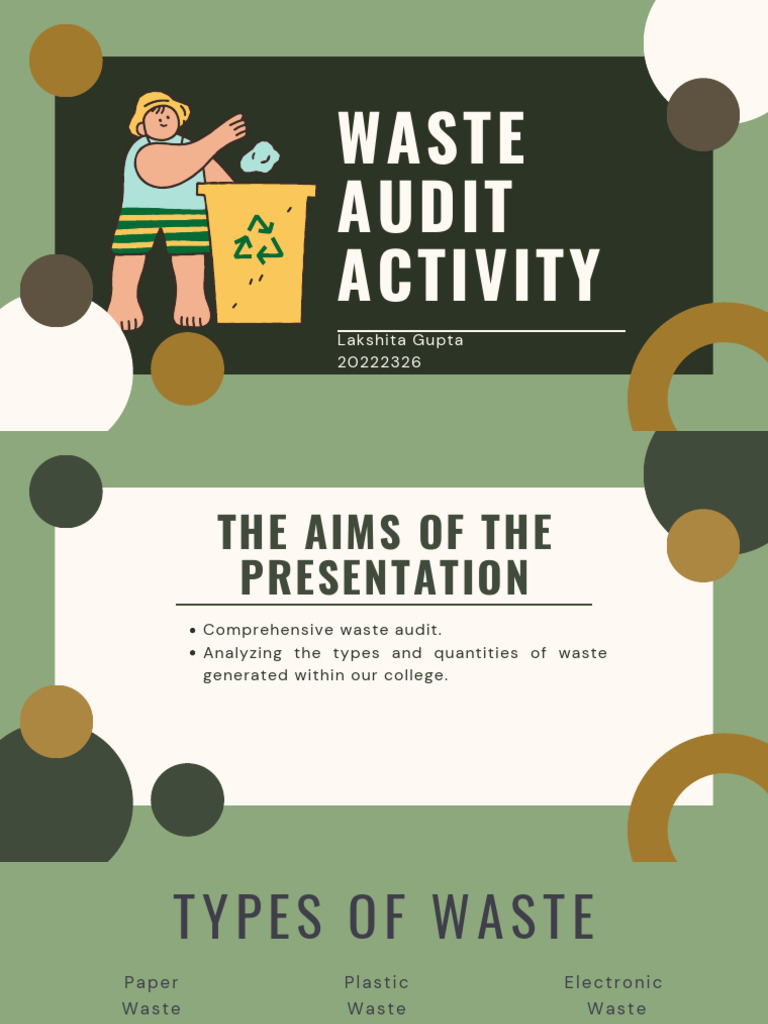 WASTE AUDIT ACTIVITY

Lakshita Gupta
20222326

THE AIMS OF THE PRESENTATION

• Comprehensive waste audit.
• Analyzing the types and quantities of waste generated within our college.

TYPES OF WASTE

Paper Waste

Plastic Waste

Electronic Waste